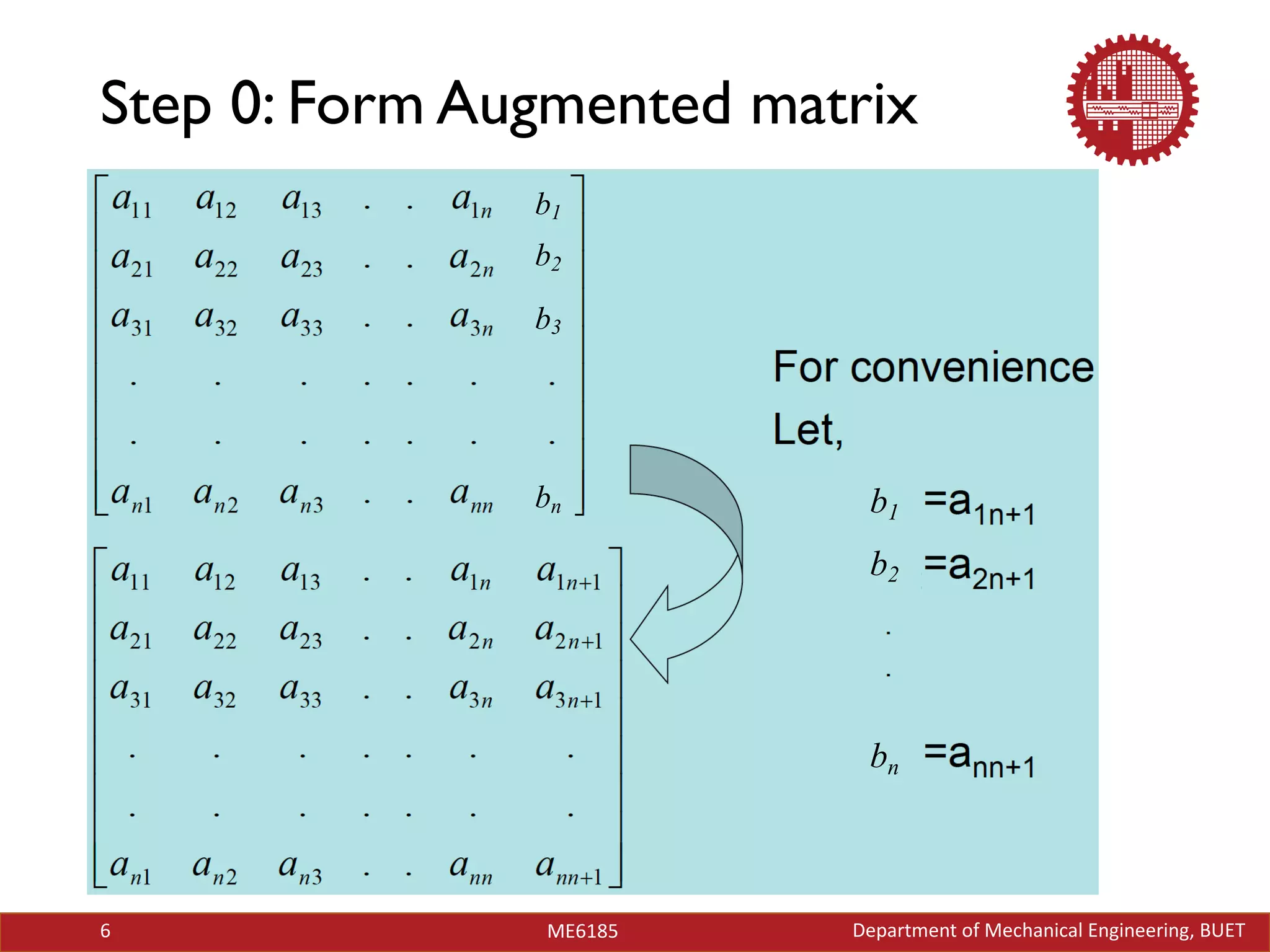 Step 0: Form Augmented matrix

$\begin{bmatrix} a_{11} & a_{12} & a_{13} & . & . & a_{1n} & b_1 \\ a_{21} & a_{22} & a_{23} & . & . & a_{2n} & b_2 \\ a_{31} & a_{32} & a_{33} & . & . & a_{3n} & b_3 \\ . & . & . & . & . & . & . \\ . & . & . & . & . & . & . \\ a_{n1} & a_{n2} & a_{n3} & . & . & a_{nn} & b_n \end{bmatrix}$

$\begin{bmatrix} a_{11} & a_{12} & a_{13} & . & . & a_{1n} & a_{1n+1} \\ a_{21} & a_{22} & a_{23} & . & . & a_{2n} & a_{2n+1} \\ a_{31} & a_{32} & a_{33} & . & . & a_{3n} & a_{3n+1} \\ . & . & . & . & . & . & . \\ . & . & . & . & . & . & . \\ a_{n1} & a_{n2} & a_{n3} & . & . & a_{nn} & a_{nn+1} \end{bmatrix}$

For convenience

Let,

$b_1$ $=a_{1n+1}$

$b_2$ $=a_{2n+1}$

.

.

$b_n$ $=a_{nn+1}$

6 ME6185 Department of Mechanical Engineering, BUET